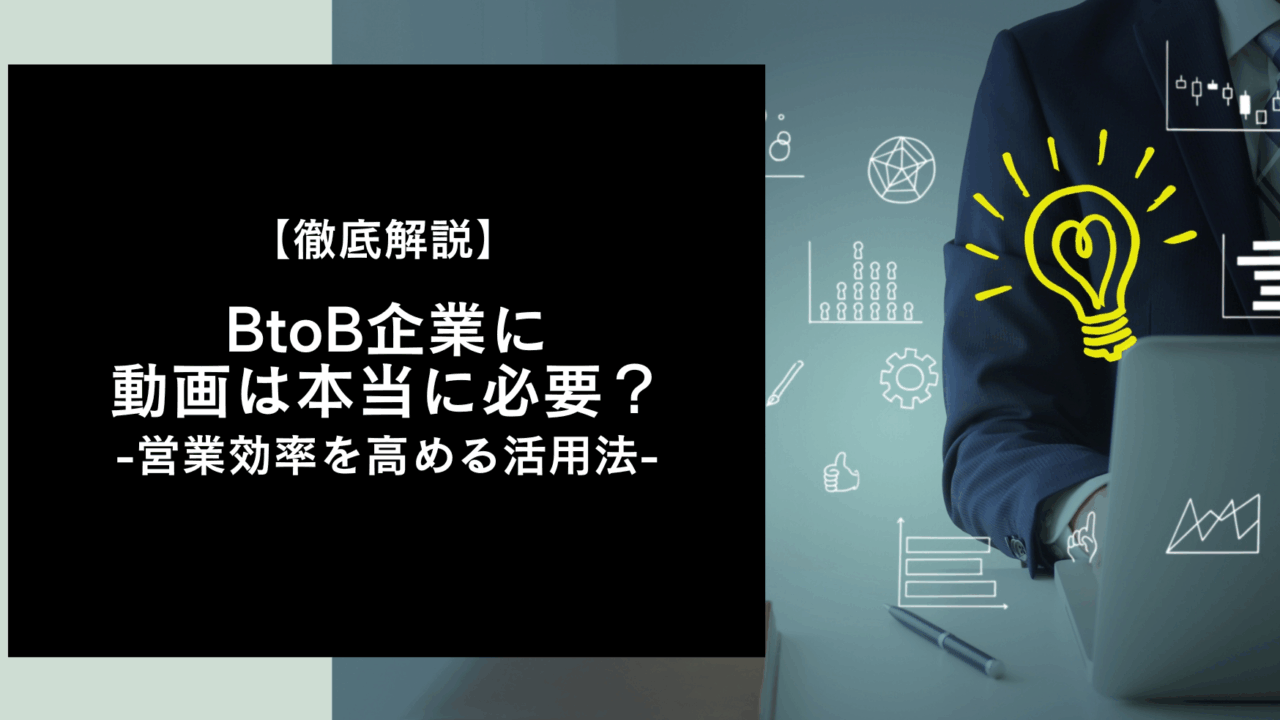 【徹底解説】

BtoB企業に
動画は本当に必要？
-営業効率を高める活用法-